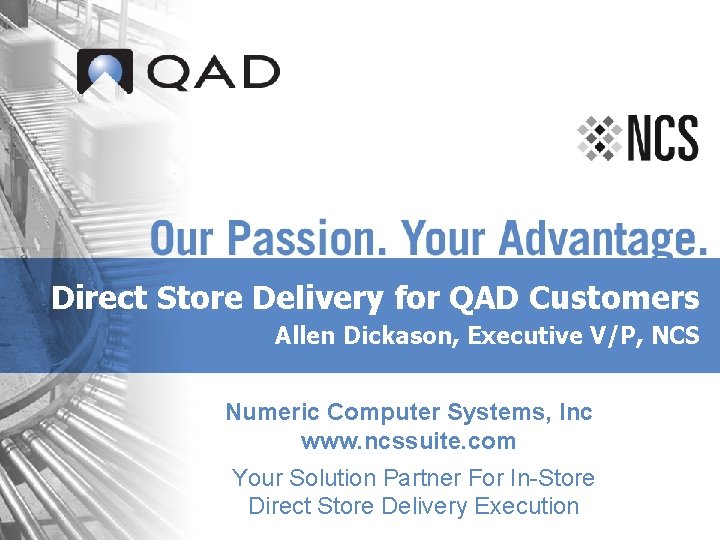 QAD

NCS

Our Passion. Your Advantage.

Direct Store Delivery for QAD Customers
Allen Dickason, Executive V/P, NCS

Numeric Computer Systems, Inc
www.ncssuite.com

Your Solution Partner For In-Store Direct Store Delivery Execution